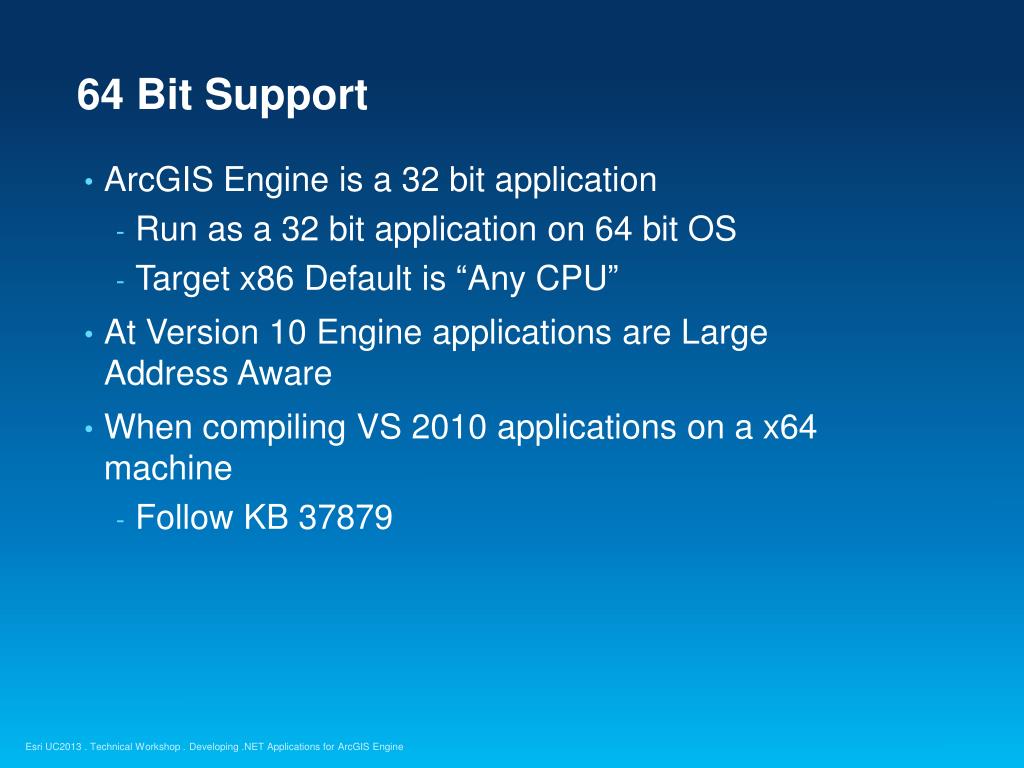 64 Bit Support

• ArcGIS Engine is a 32 bit application
- Run as a 32 bit application on 64 bit OS
- Target x86 Default is “Any CPU”

• At Version 10 Engine applications are Large Address Aware

• When compiling VS 2010 applications on a x64 machine
- Follow KB 37879

Esri UC2013 . Technical Workshop . Developing .NET Applications for ArcGIS Engine